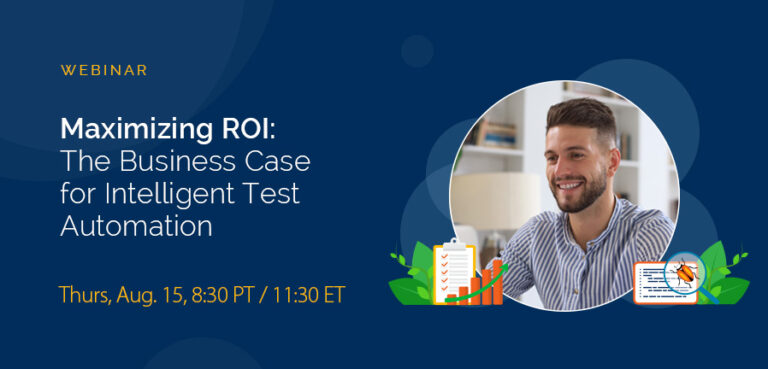 WEBINAR

Maximizing ROI: The Business Case for Intelligent Test Automation

Thurs, Aug. 15, 8:30 PT / 11:30 ET